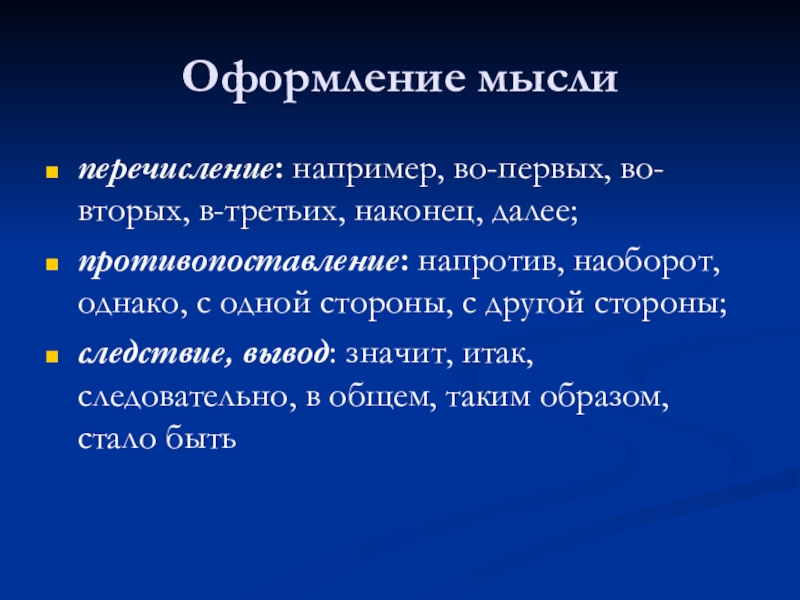 Оформление мысли

- перечисление: например, во-первых, во-вторых, в-третьих, наконец, далее;
- противопоставление: напротив, наоборот, однако, с одной стороны, с другой стороны;
- следствие, вывод: значит, итак, следовательно, в общем, таким образом, стало быть